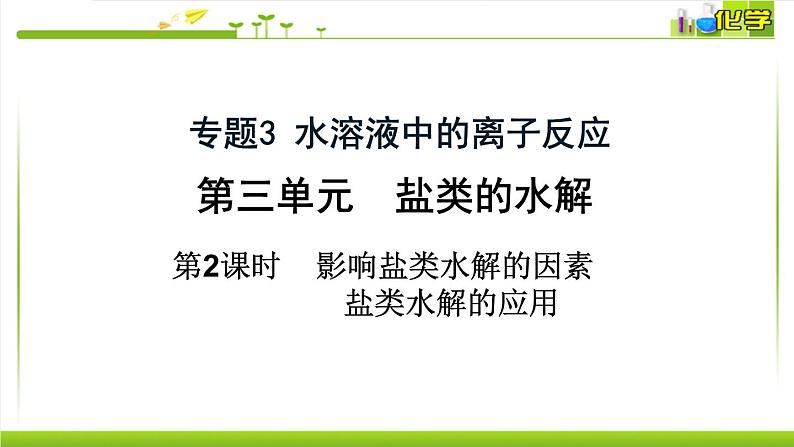 化学

专题3 水溶液中的离子反应

第三单元 盐类的水解

第2课时 影响盐类水解的因素
盐类水解的应用